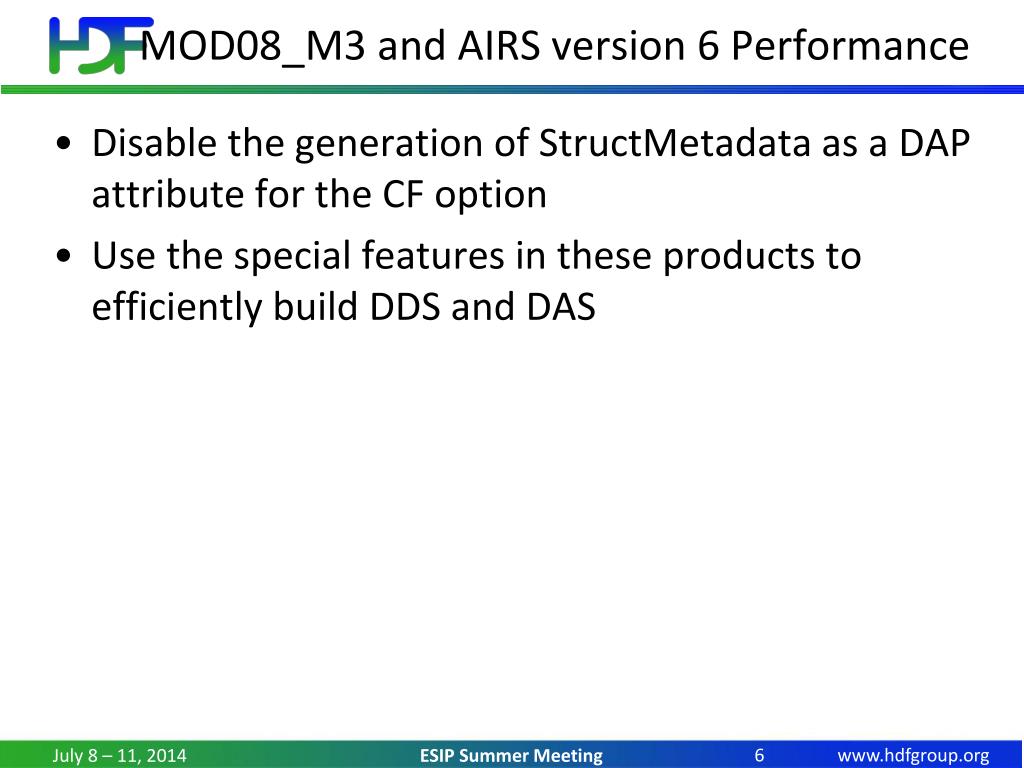 HDF MOD08_M3 and AIRS version 6 Performance

• Disable the generation of StructMetadata as a DAP attribute for the CF option
• Use the special features in these products to efficiently build DDS and DAS

July 8 – 11, 2014 ESIP Summer Meeting 6 www.hdfgroup.org